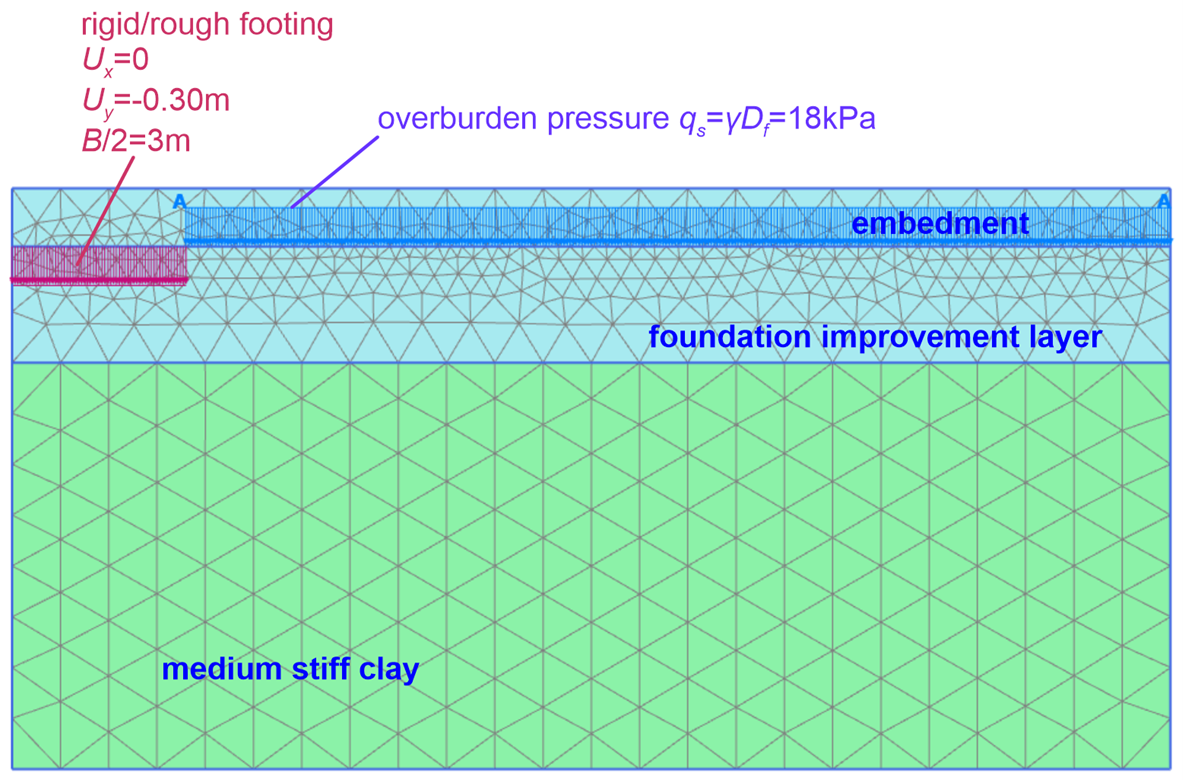 rigid/rough footing
$U_x$=0
$U_y$=-0.30m
$B$/2=3m

overburden pressure $q_s$=$\gamma D_f$=18kPa

A

A

embedment

foundation improvement layer

medium stiff clay